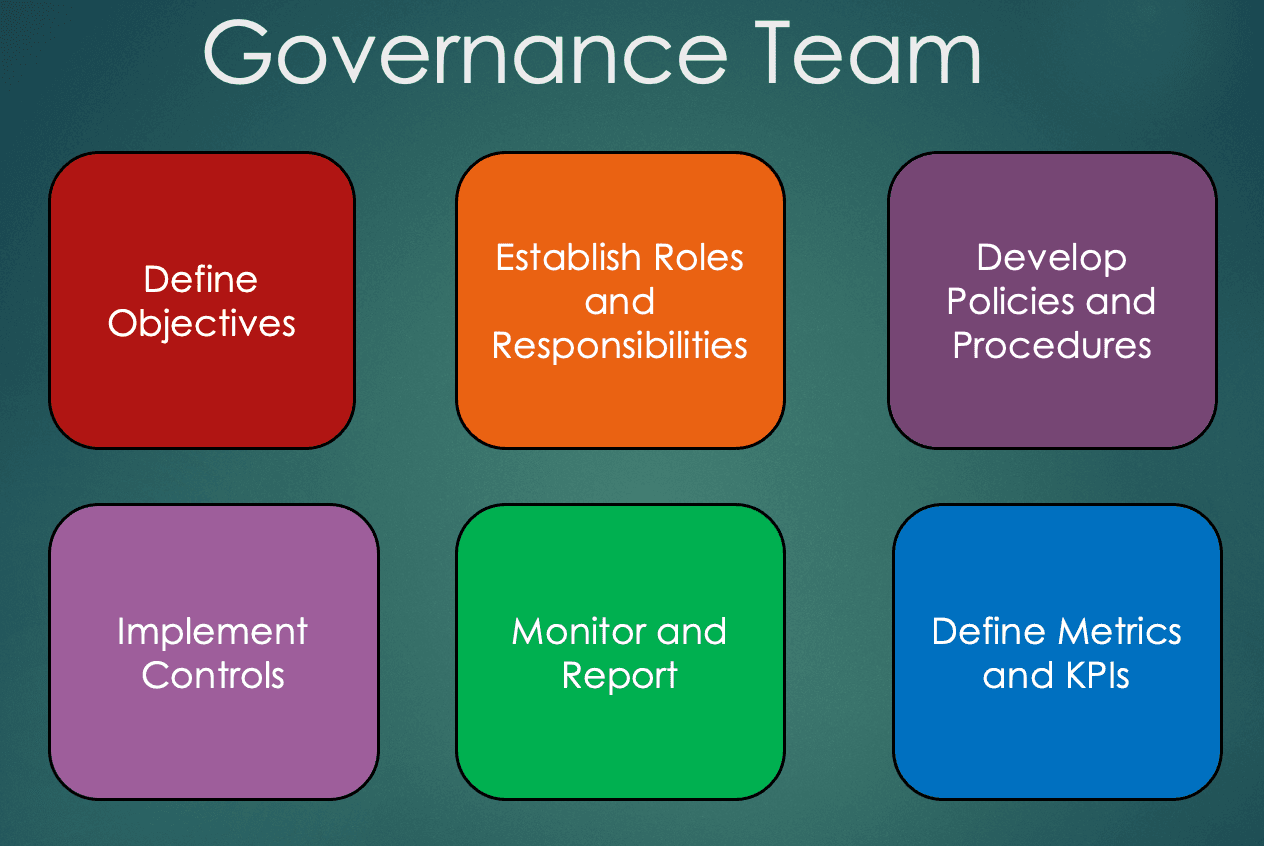 Governance Team

Define Objectives

Establish Roles and Responsibilities

Develop Policies and Procedures

Implement Controls

Monitor and Report

Define Metrics and KPIs